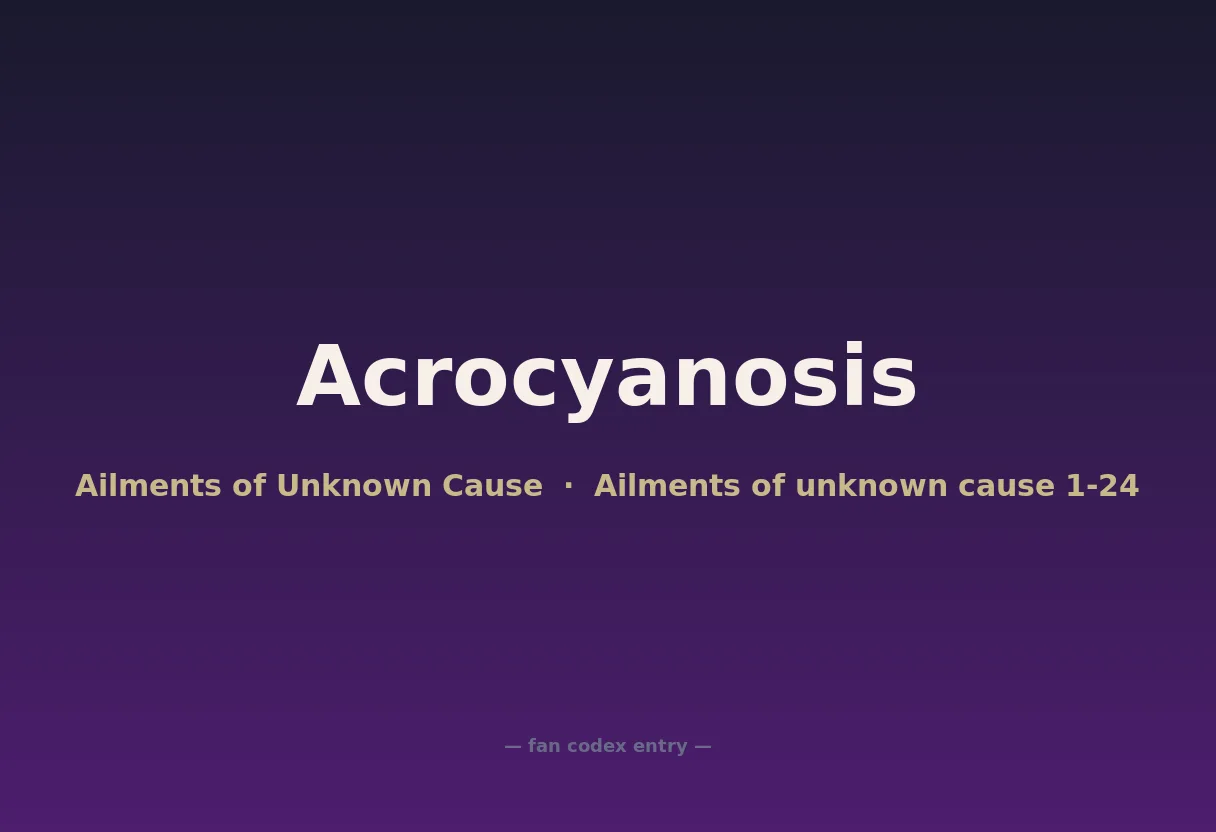 Acrocyanosis

Ailments of Unknown Cause · Ailments of unknown cause 1-24

— fan codex entry —